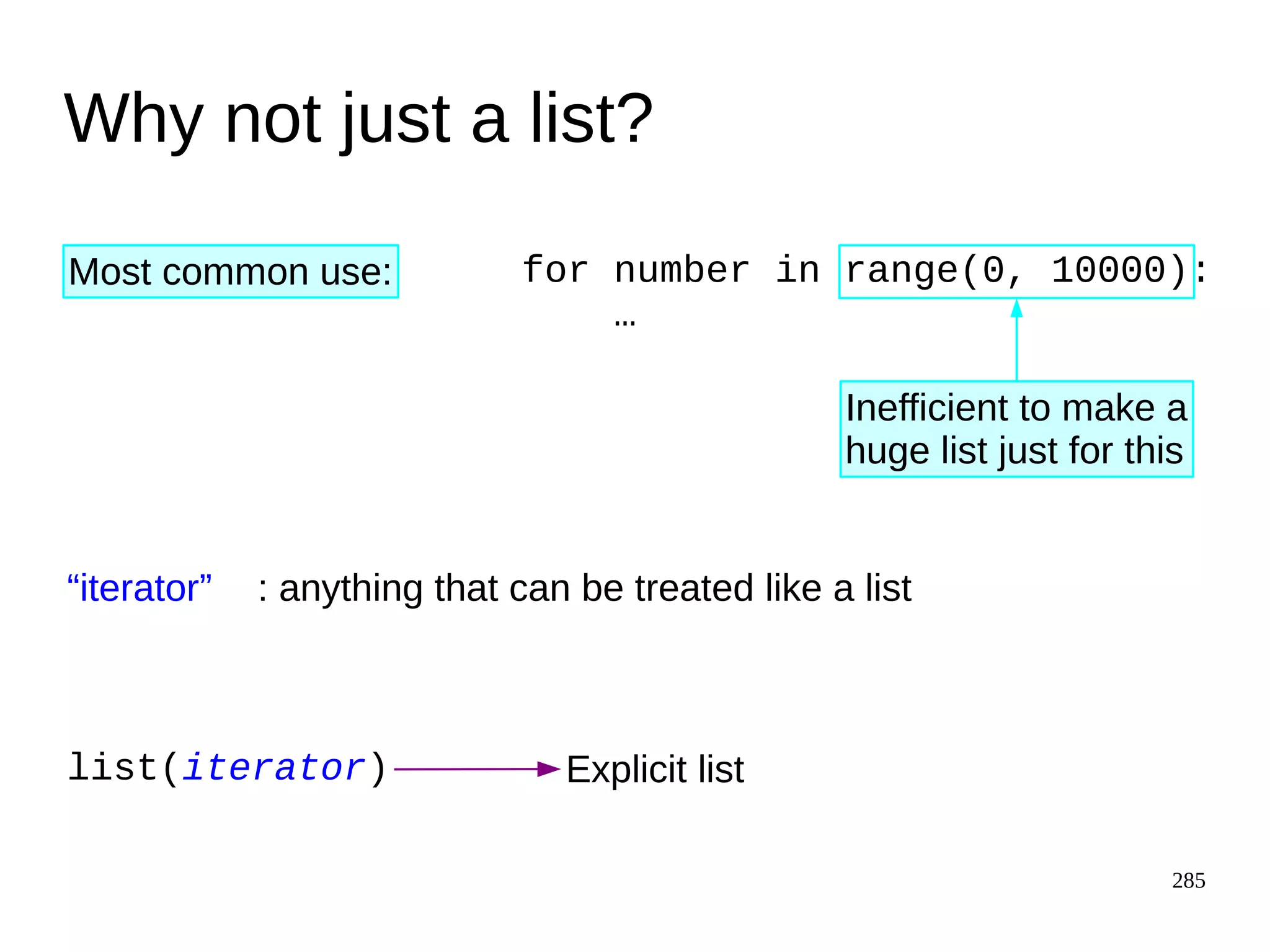 Why not just a list?

Most common use:

for number in range(0, 10000):
…

Inefficient to make a huge list just for this

“iterator” : anything that can be treated like a list

list(iterator) Explicit list

285